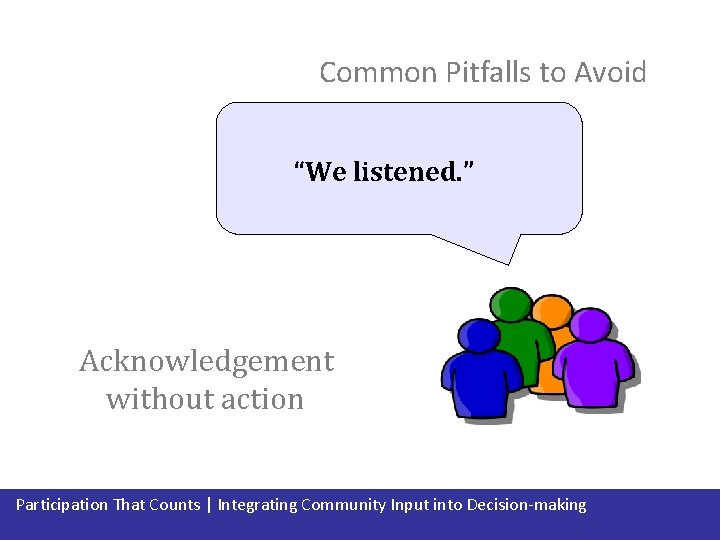 Common Pitfalls to Avoid

“We listened.”

Acknowledgement without action

Participation That Counts | Integrating Community Input into Decision-making